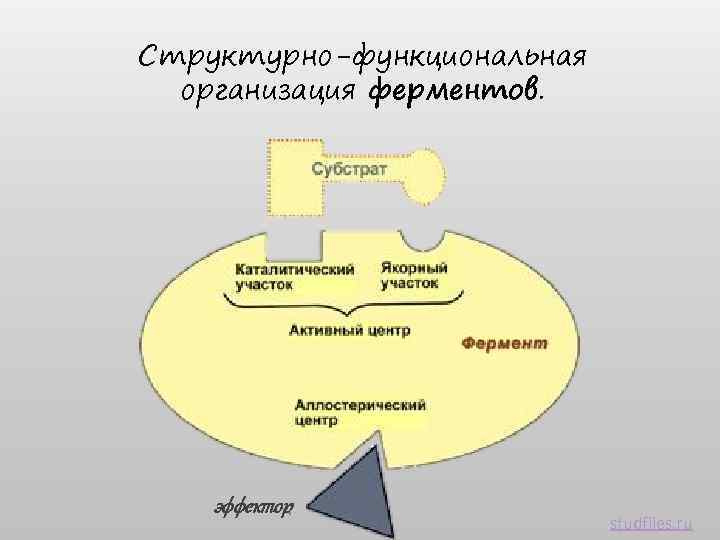 Структурно-функциональная организация ферментов.

Субстрат

Каталитический участок

Якорный участок

Активный центр

Фермент

Аллостерический центр

эффектор

studfiles.ru